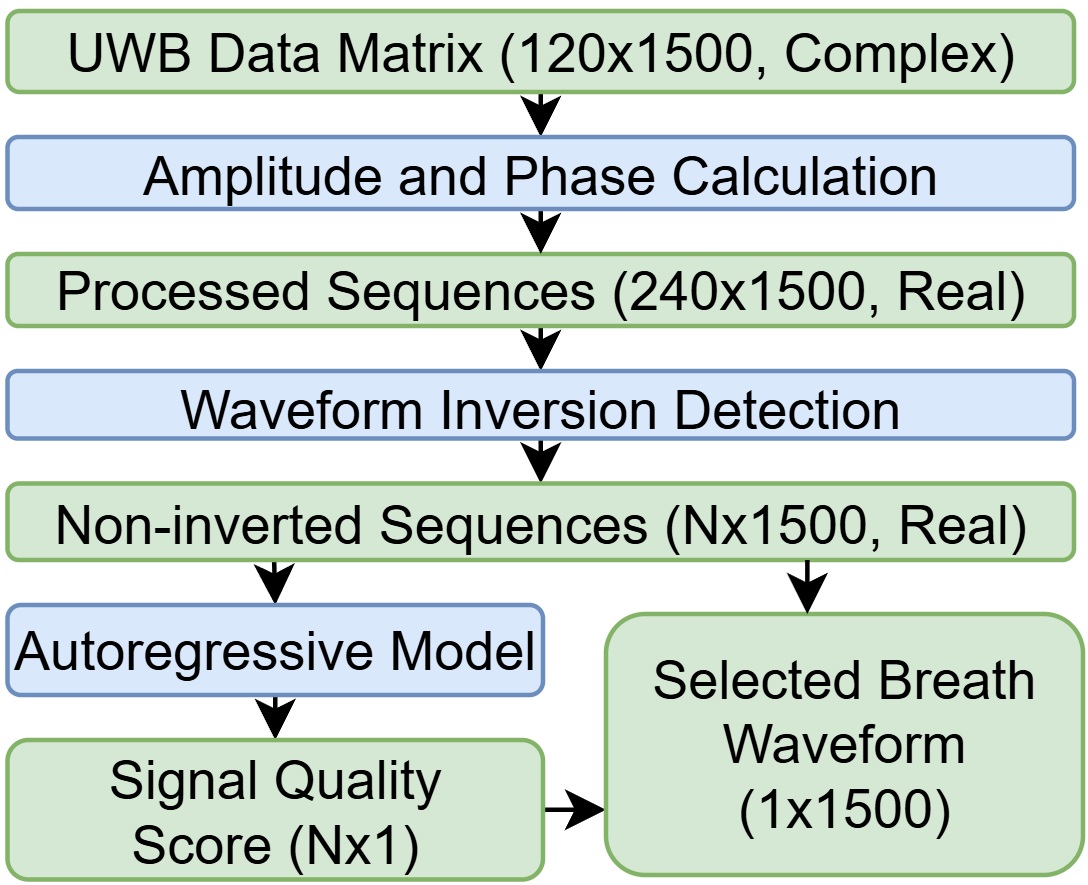 UWB Data Matrix (120x1500, Complex)

Amplitude and Phase Calculation

Processed Sequences (240x1500, Real)

Waveform Inversion Detection

Non-inverted Sequences (Nx1500, Real)

Autoregressive Model

Signal Quality Score (Nx1)

Selected Breath Waveform (1x1500)